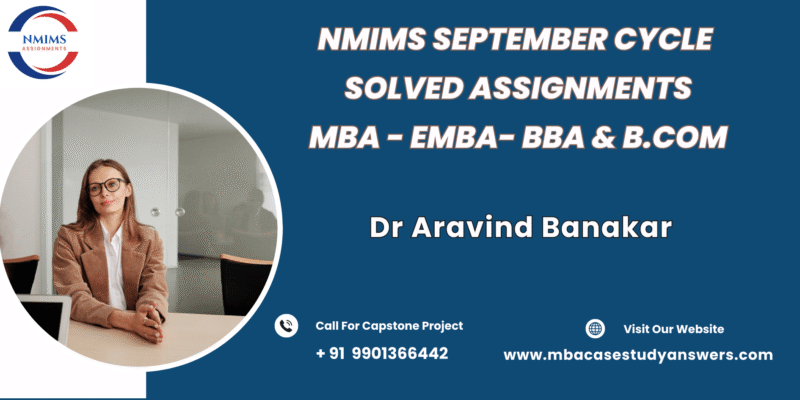 NMIMS
ASSIGNMENTS

NMIMS SEPTEMBER CYCLE
SOLVED ASSIGNMENTS
MBA - EMBA- BBA & B.COM

Dr Aravind Banakar

Call For Capstone Project
+ 91 9901366442

Visit Our Website
www.mbacasestudyanswers.com